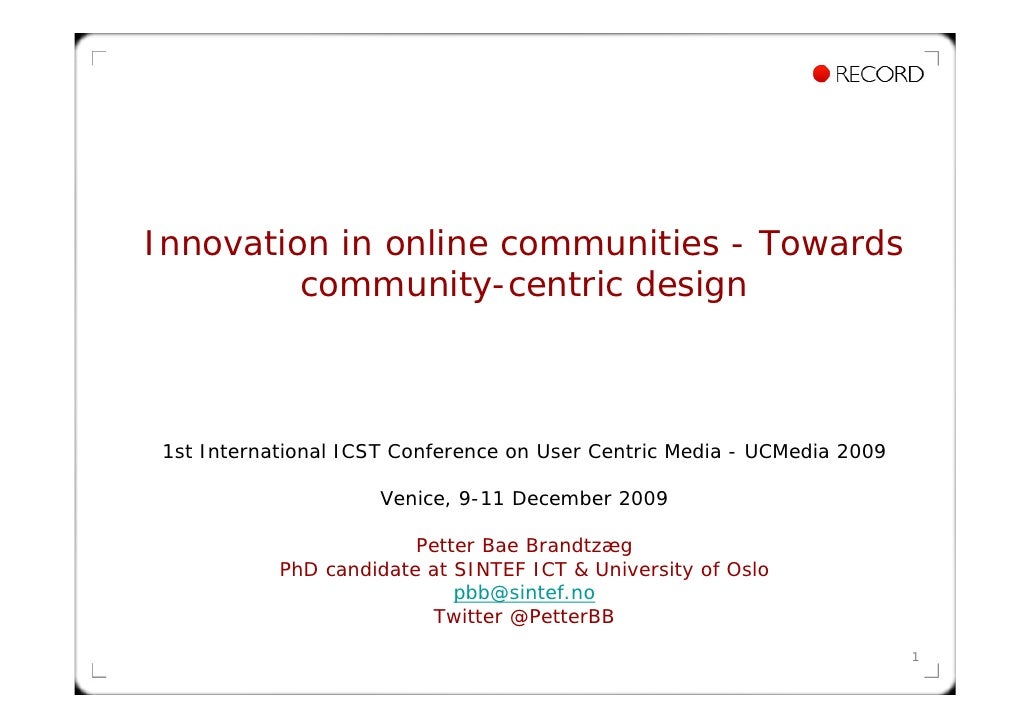 RECORD

Innovation in online communities - Towards community-centric design

1st International ICST Conference on User Centric Media - UCMedia 2009

Venice, 9-11 December 2009

Petter Bae Brandtzæg
PhD candidate at SINTEF ICT & University of Oslo
pbb@sintef.no
Twitter @PetterBB

1